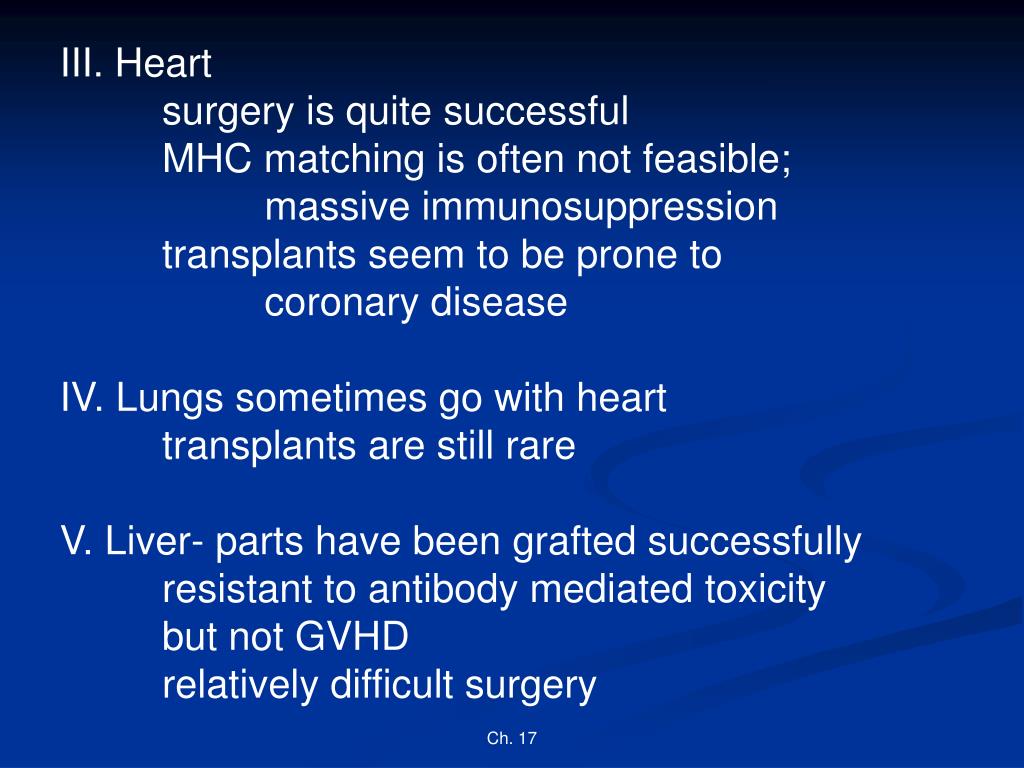 III. Heart
surgery is quite successful
MHC matching is often not feasible;
massive immunosuppression
transplants seem to be prone to
coronary disease

IV. Lungs sometimes go with heart
transplants are still rare

V. Liver- parts have been grafted successfully
resistant to antibody mediated toxicity
but not GVHD
relatively difficult surgery

Ch. 17